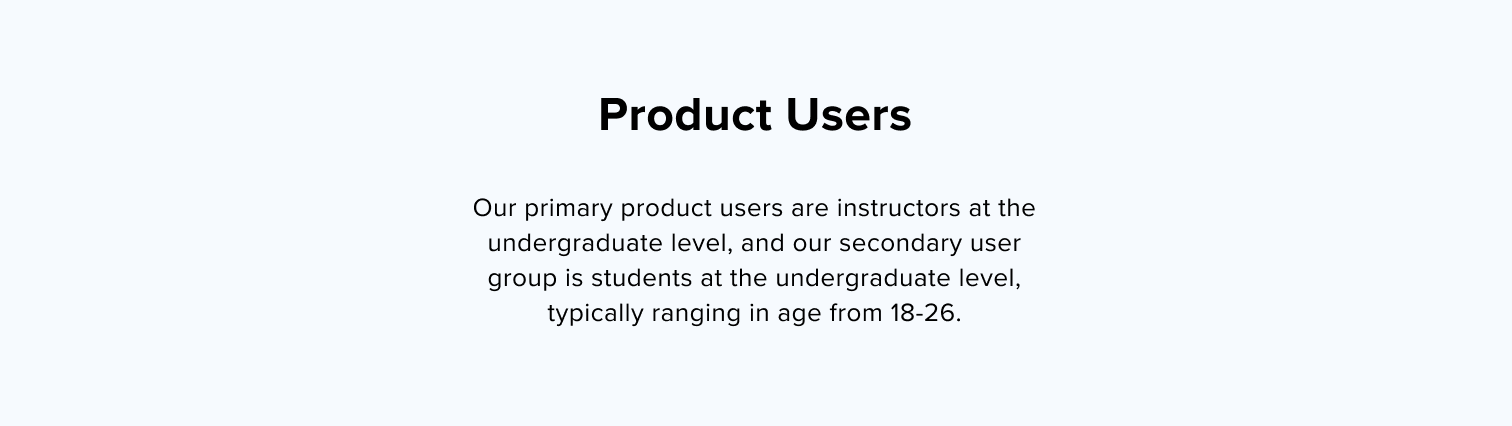 Product Users

Our primary product users are instructors at the undergraduate level, and our secondary user group is students at the undergraduate level, typically ranging in age from 18-26.